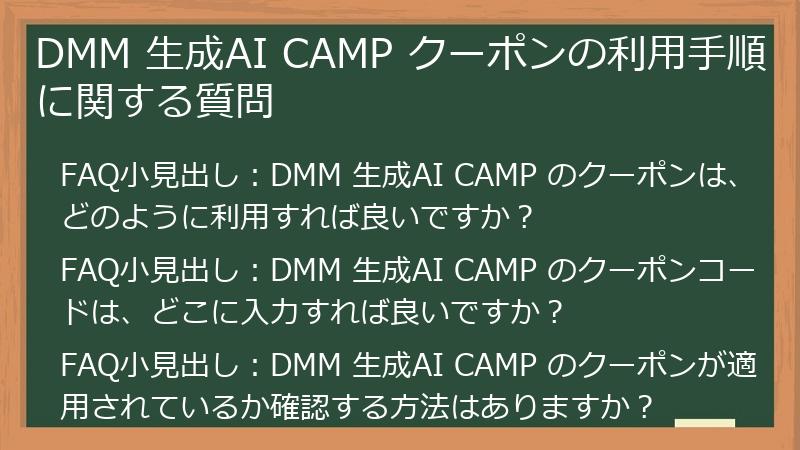 DMM 生成AI CAMP クーポンの利用手順に関する質問

FAQ小見出し：DMM 生成AI CAMP のクーポンは、どのように利用すれば良いですか？

FAQ小見出し：DMM 生成AI CAMP のクーポンコードは、どこに入力すれば良いですか？

FAQ小見出し：DMM 生成AI CAMP のクーポンが適用されているか確認する方法はありますか？